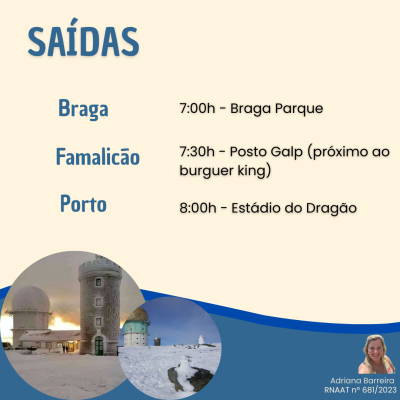 SAÍDAS

Braga

7:00h - Braga Parque

Famalicão

7:30h - Posto Galp (próximo ao burguer king)

Porto

8:00h - Estádio do Dragão

Adriana Barreira
RNAAT nº 681/2023